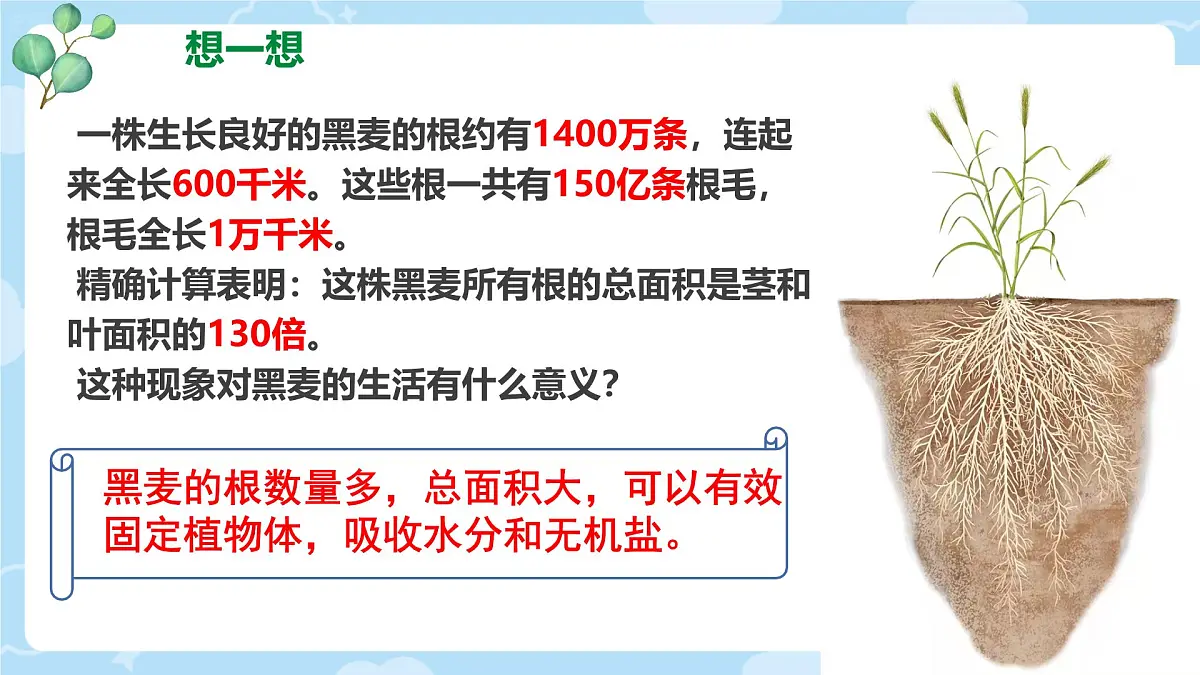 想一想

一株生长良好的黑麦的根约有1400万条，连起来全长600千米。这些根一共有150亿条根毛，根毛全长1万千米。

精确计算表明：这株黑麦所有根的总面积是茎和叶面积的130倍。

这种现象对黑麦的生活有什么意义？

黑麦的根数量多，总面积大，可以有效固定植物体，吸收水分和无机盐。